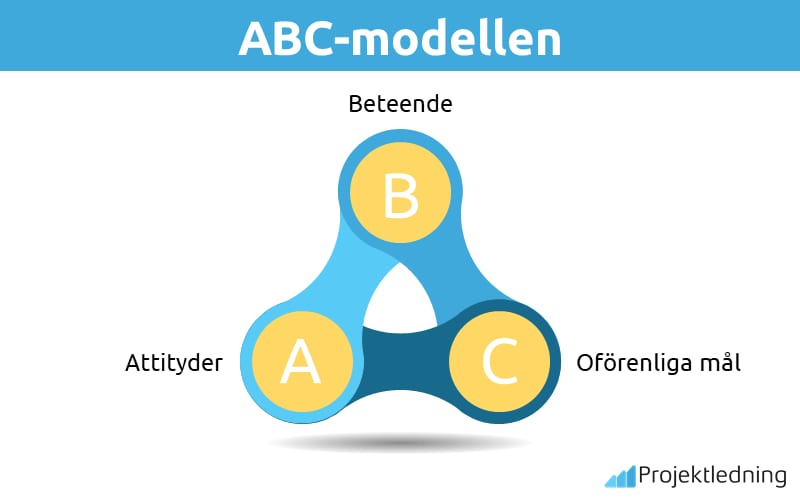 ABC-modellen

Beteende

B

Attityder

A

C

Oförenliga mål

Projektledning